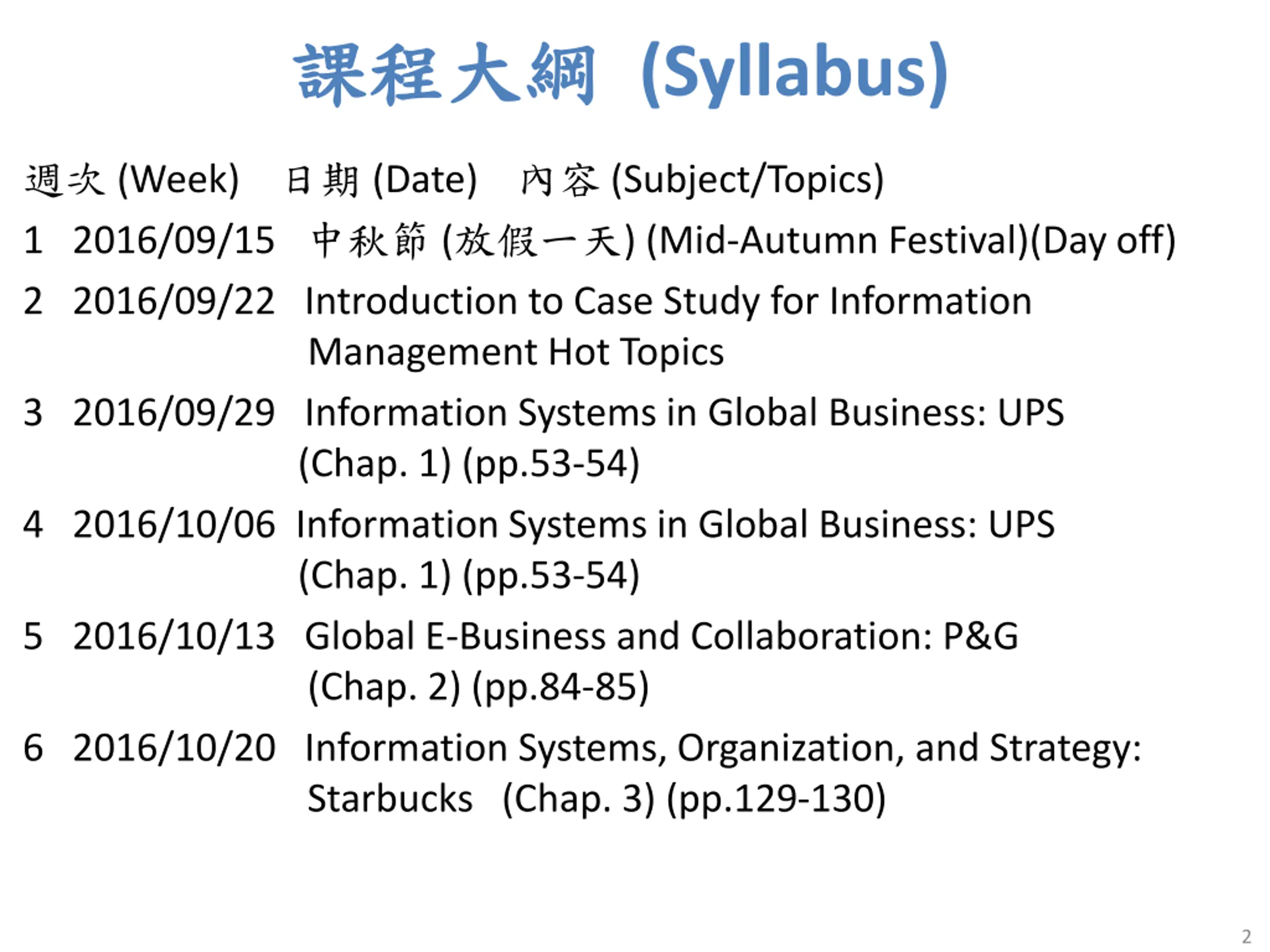 課程大綱 (Syllabus)

週次 (Week) 日期 (Date) 內容 (Subject/Topics)

1 2016/09/15 中秋節 (放假一天) (Mid-Autumn Festival)(Day off)

2 2016/09/22 Introduction to Case Study for Information Management Hot Topics

3 2016/09/29 Information Systems in Global Business: UPS (Chap. 1) (pp.53-54)

4 2016/10/06 Information Systems in Global Business: UPS (Chap. 1) (pp.53-54)

5 2016/10/13 Global E-Business and Collaboration: P&G (Chap. 2) (pp.84-85)

6 2016/10/20 Information Systems, Organization, and Strategy: Starbucks (Chap. 3) (pp.129-130)

2